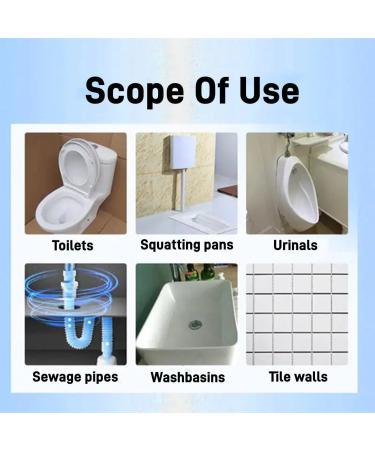 Scope Of Use

Toilets

Squatting pans

Urinals

Sewage pipes

Washbasins

Tile walls